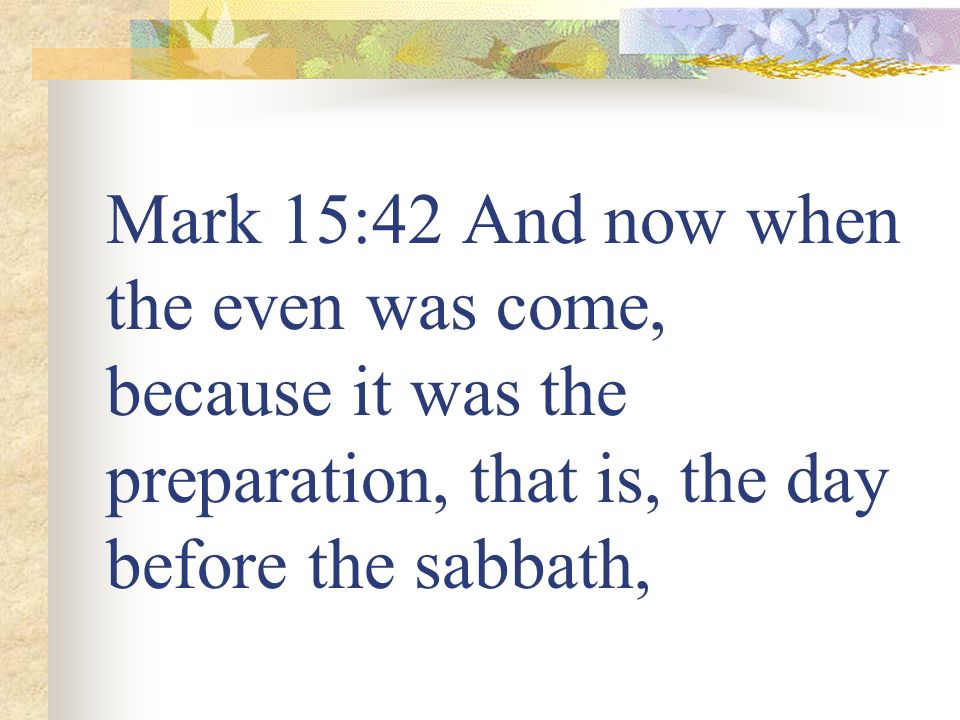 Mark 15:42 And now when the even was come, because it was the preparation, that is, the day before the sabbath,